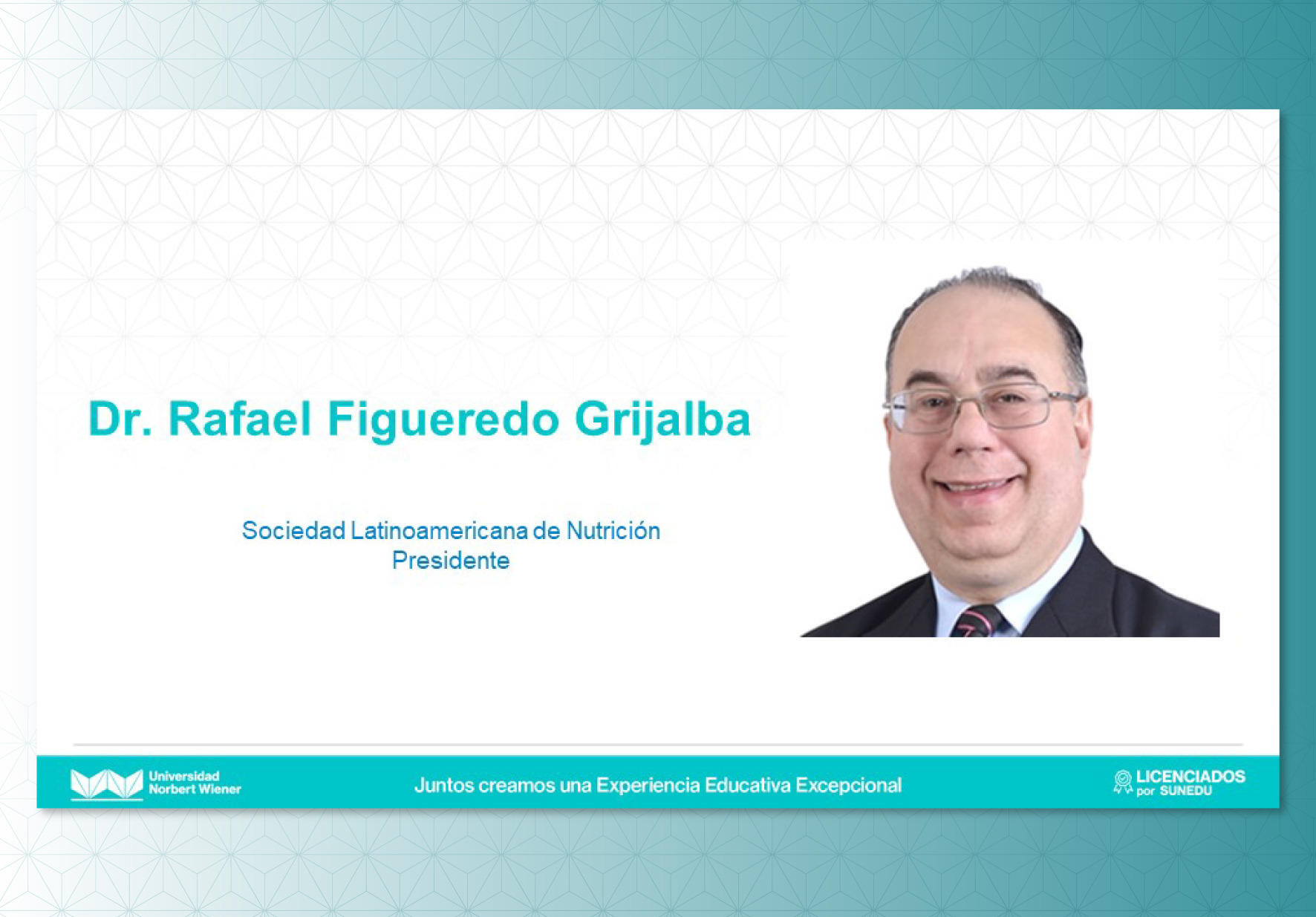 Dr. Rafael Figueredo Grijalba

Sociedad Latinoamericana de Nutrición
Presidente

Universidad Norbert Wiener

Juntos creamos una Experiencia Educativa Excepcional

LICENCIADOS por SUNEDU